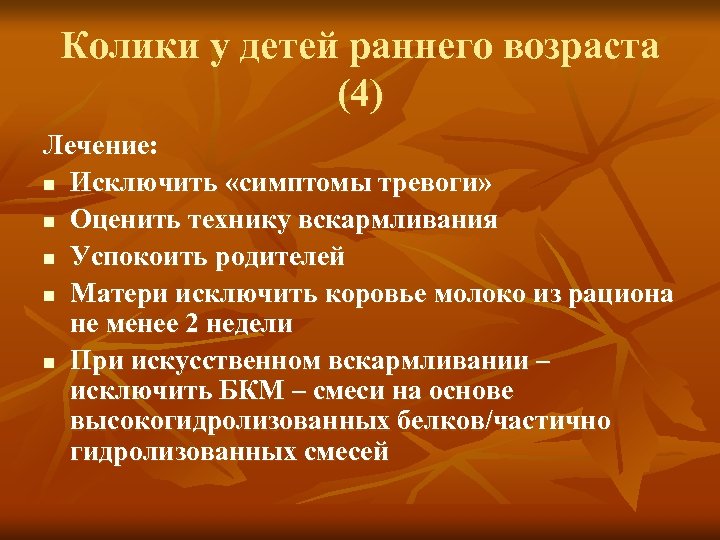 Колики у детей раннего возраста (4)

Лечение:

- Исключить «симптомы тревоги»
- Оценить технику вскармливания
- Успокоить родителей
- Матери исключить коровье молоко из рациона не менее 2 недели
- При искусственном вскармливании – исключить БКМ – смеси на основе высокогидролизованных белков/частично гидролизованных смесей